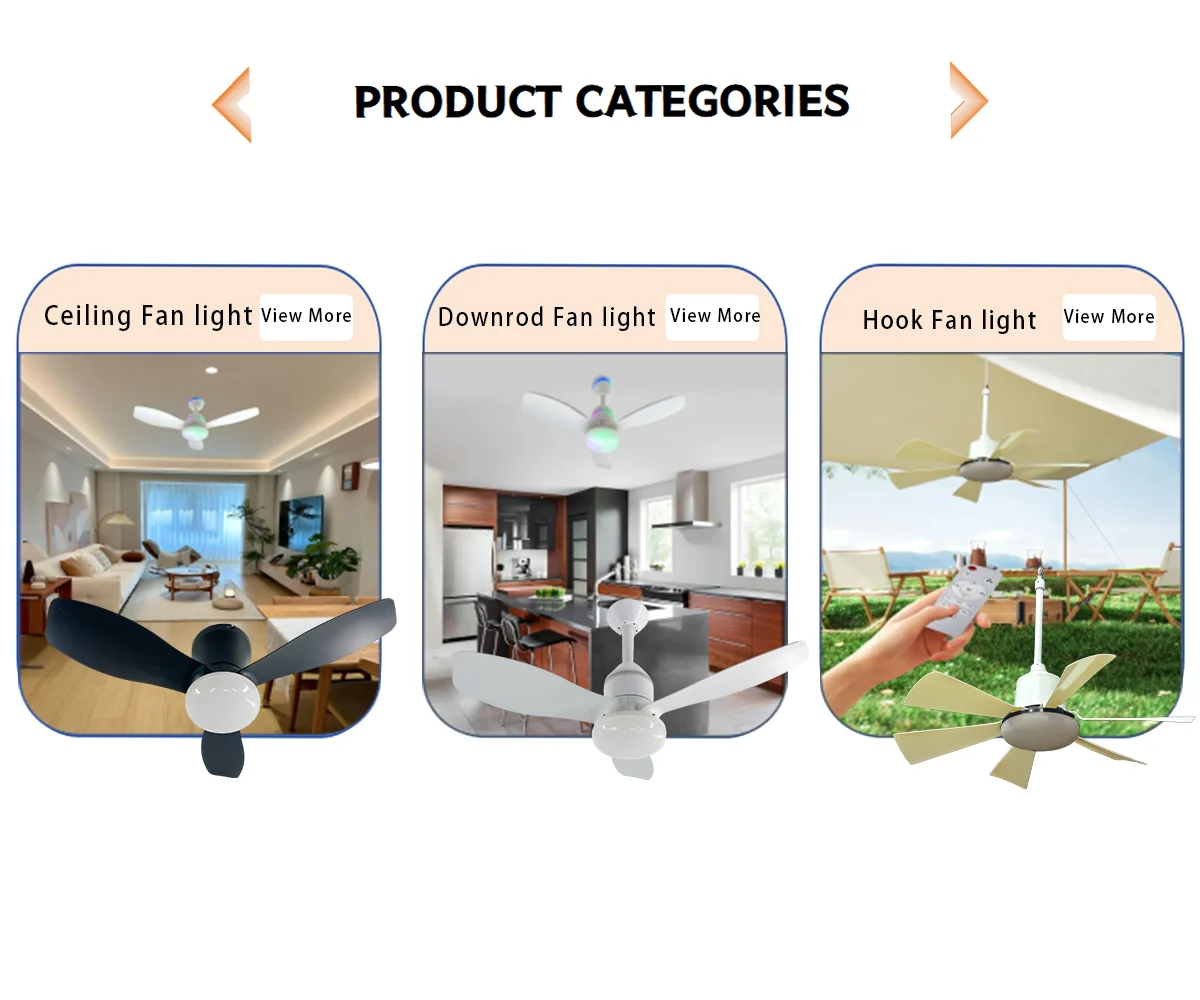 PRODUCT CATEGORIES

Ceiling Fan light View More

Downrod Fan light View More

Hook Fan light View More